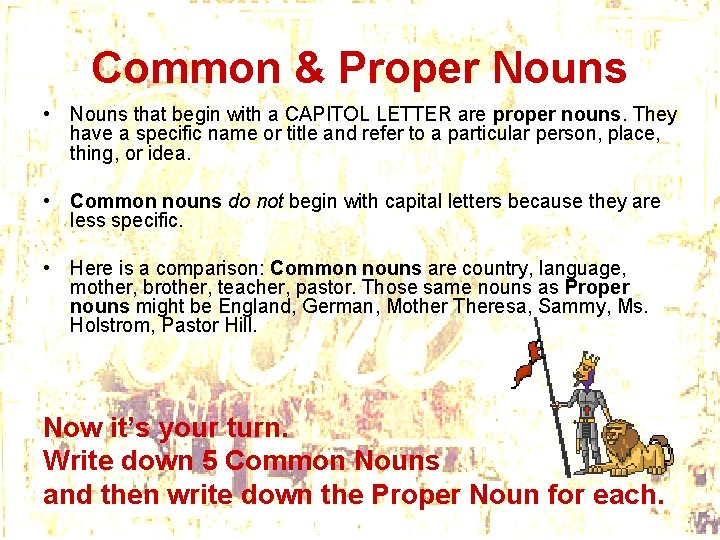 Common & Proper Nouns

• Nouns that begin with a CAPITOL LETTER are proper nouns. They have a specific name or title and refer to a particular person, place, thing, or idea.

• Common nouns do not begin with capital letters because they are less specific.

• Here is a comparison: Common nouns are country, language, mother, brother, teacher, pastor. Those same nouns as Proper nouns might be England, German, Mother Theresa, Sammy, Ms. Holstrom, Pastor Hill.

Now it's your turn.
Write down 5 Common Nouns
and then write down the Proper Noun for each.